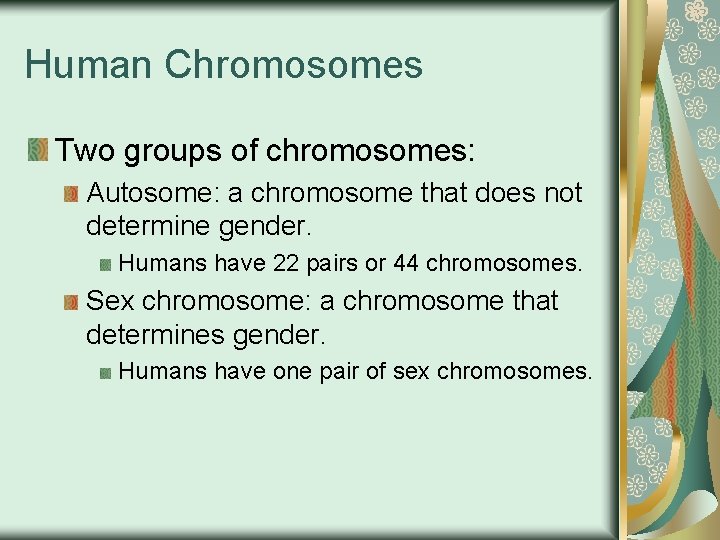 Human Chromosomes

Two groups of chromosomes:

Autosome: a chromosome that does not determine gender.

Humans have 22 pairs or 44 chromosomes.

Sex chromosome: a chromosome that determines gender.

Humans have one pair of sex chromosomes.